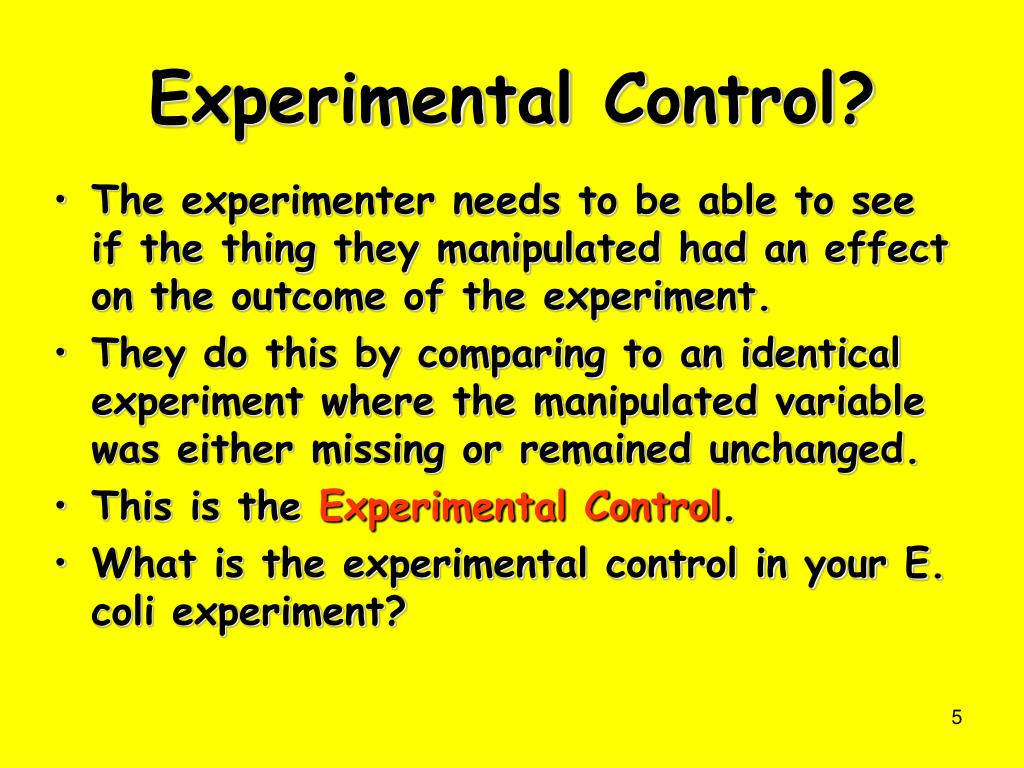 Experimental Control?

• The experimenter needs to be able to see if the thing they manipulated had an effect on the outcome of the experiment.
• They do this by comparing to an identical experiment where the manipulated variable was either missing or remained unchanged.
• This is the Experimental Control.
• What is the experimental control in your E. coli experiment?

5